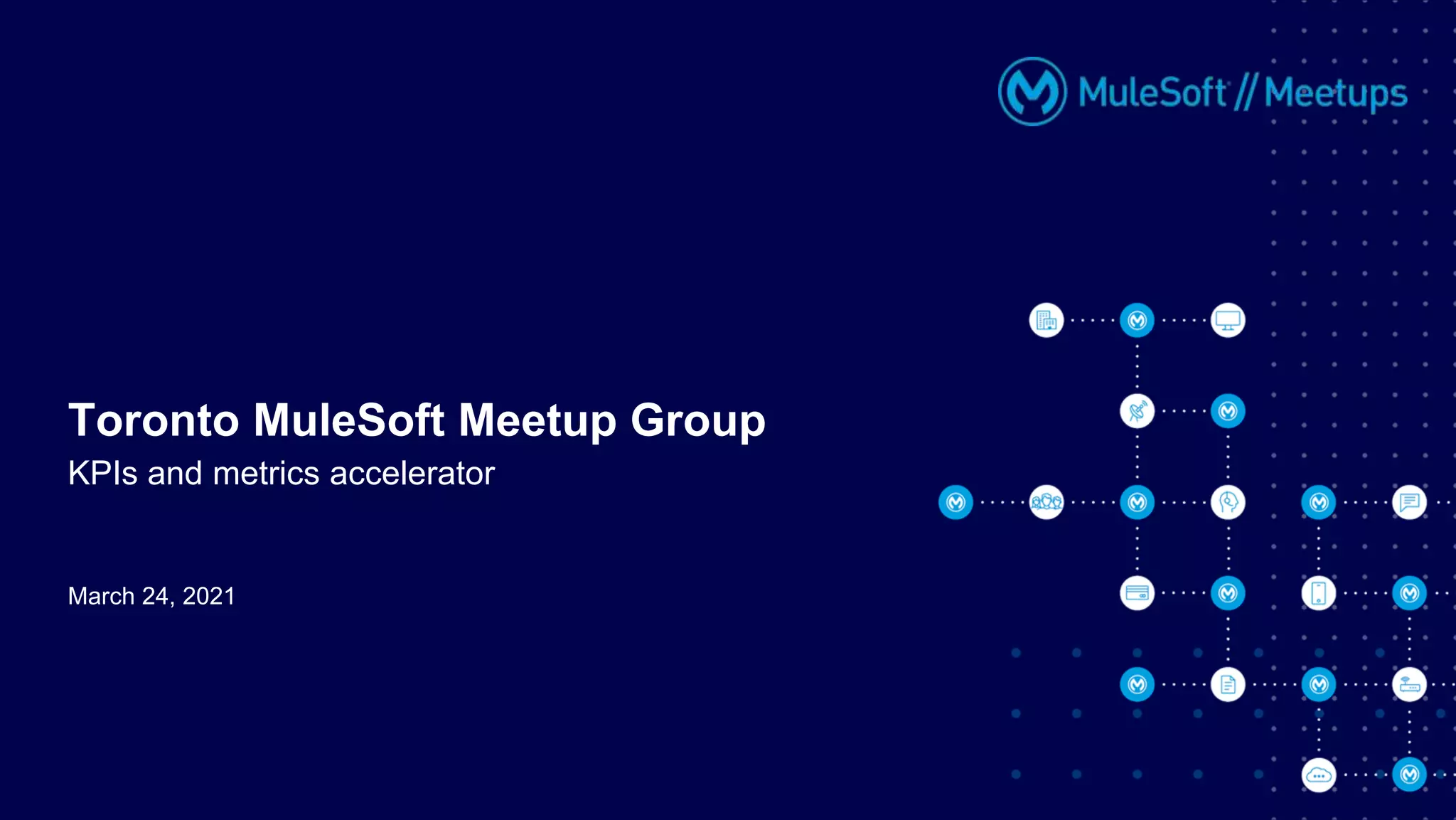 MuleSoft // Meetups

Toronto MuleSoft Meetup Group
KPIs and metrics accelerator

March 24, 2021